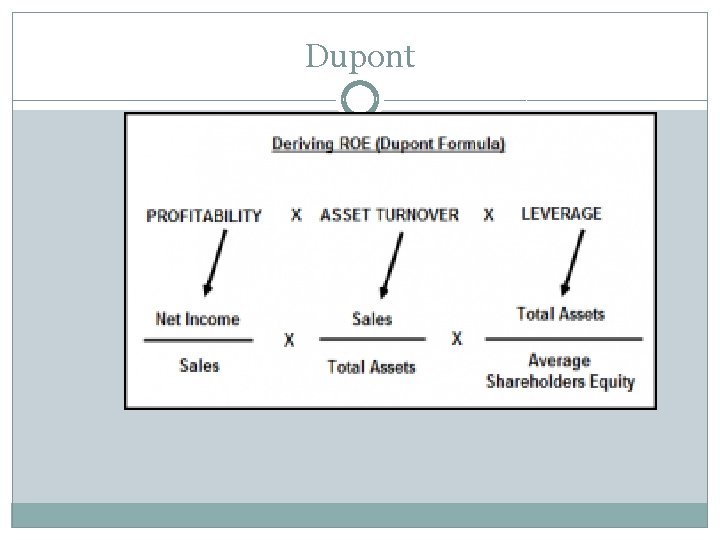 Dupont

Deriving ROE (Dupont Formula)

PROFITABILITY X ASSET TURNOVER X LEVERAGE

$\frac{\text{Net Income}}{\text{Sales}}$ X $\frac{\text{Sales}}{\text{Total Assets}}$ X $\frac{\text{Total Assets}}{\text{Average Shareholders Equity}}$